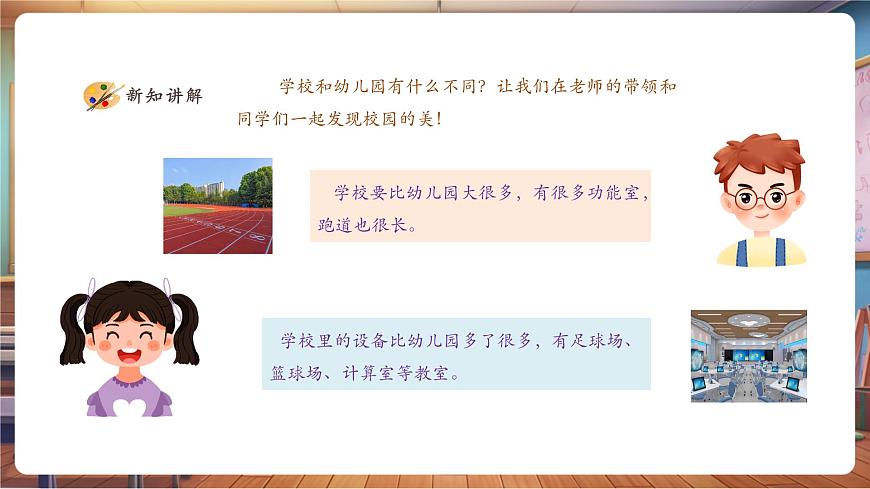 新知讲解

学校和幼儿园有什么不同？让我们在老师的带领和同学们一起发现校园的美！

学校要比幼儿园大很多，有很多功能室，跑道也很长。

学校里的设备比幼儿园多了很多，有足球场、篮球场、计算室等教室。